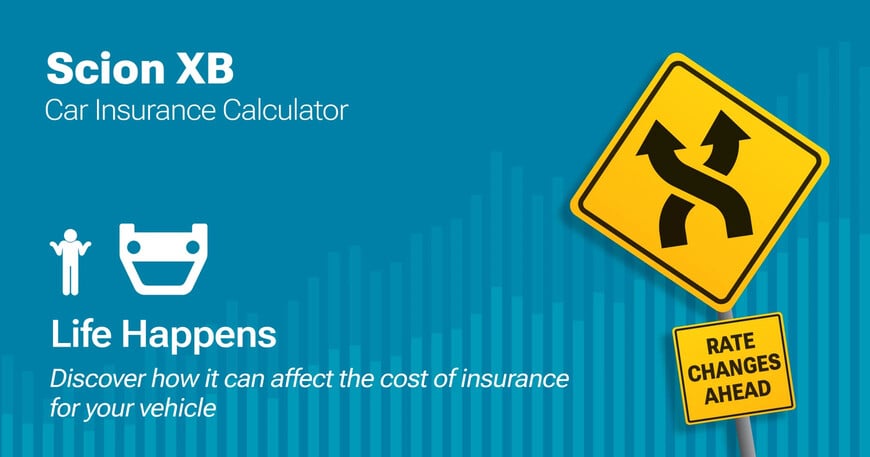 Scion XB
Car Insurance Calculator

Life Happens
Discover how it can affect the cost of insurance for your vehicle

RATE CHANGES AHEAD